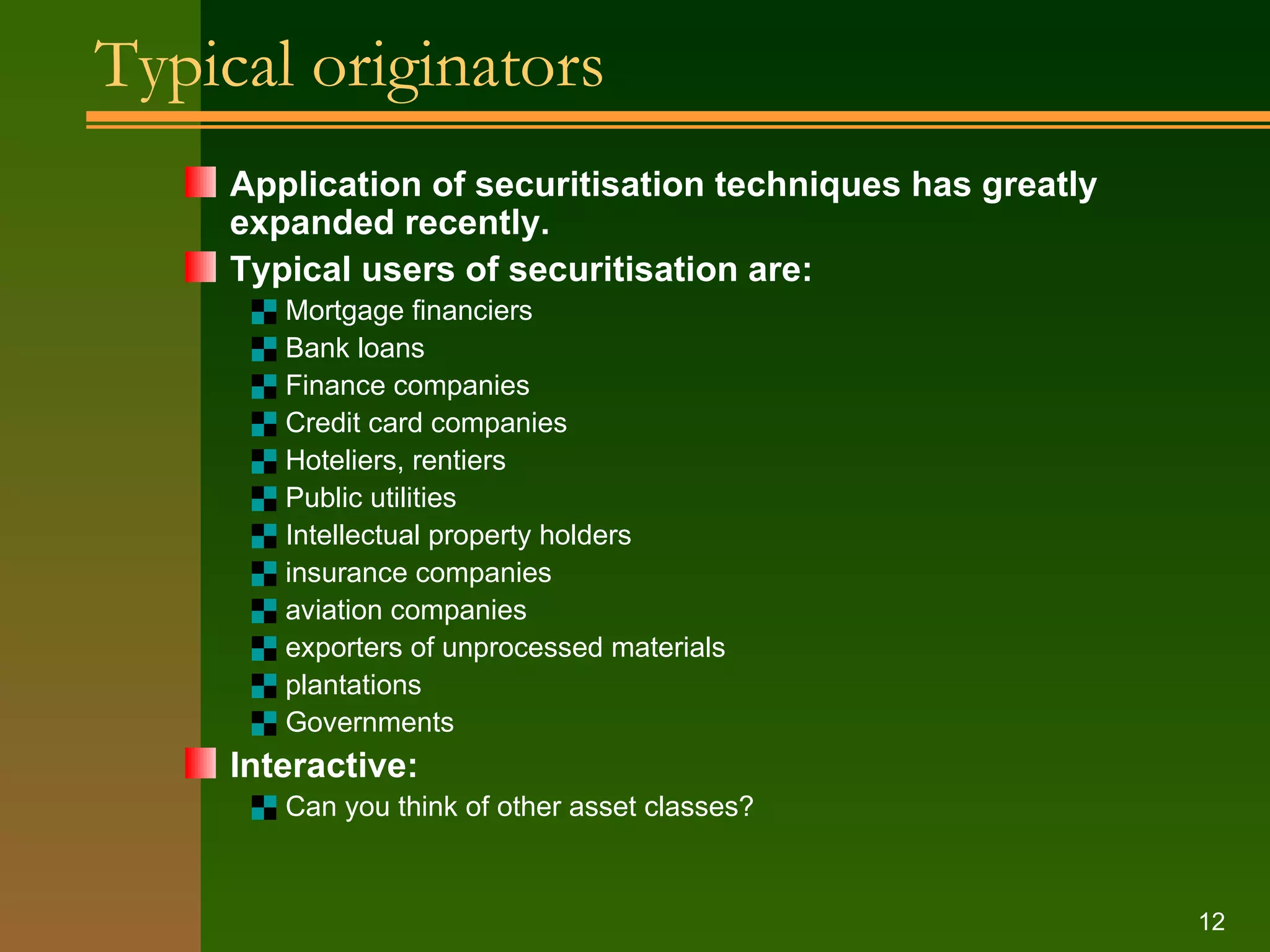 Typical originators

Application of securitisation techniques has greatly expanded recently.

Typical users of securitisation are:

Mortgage financiers
Bank loans
Finance companies
Credit card companies
Hoteliers, rentiers
Public utilities
Intellectual property holders
insurance companies
aviation companies
exporters of unprocessed materials
plantations
Governments

Interactive:

Can you think of other asset classes?

12